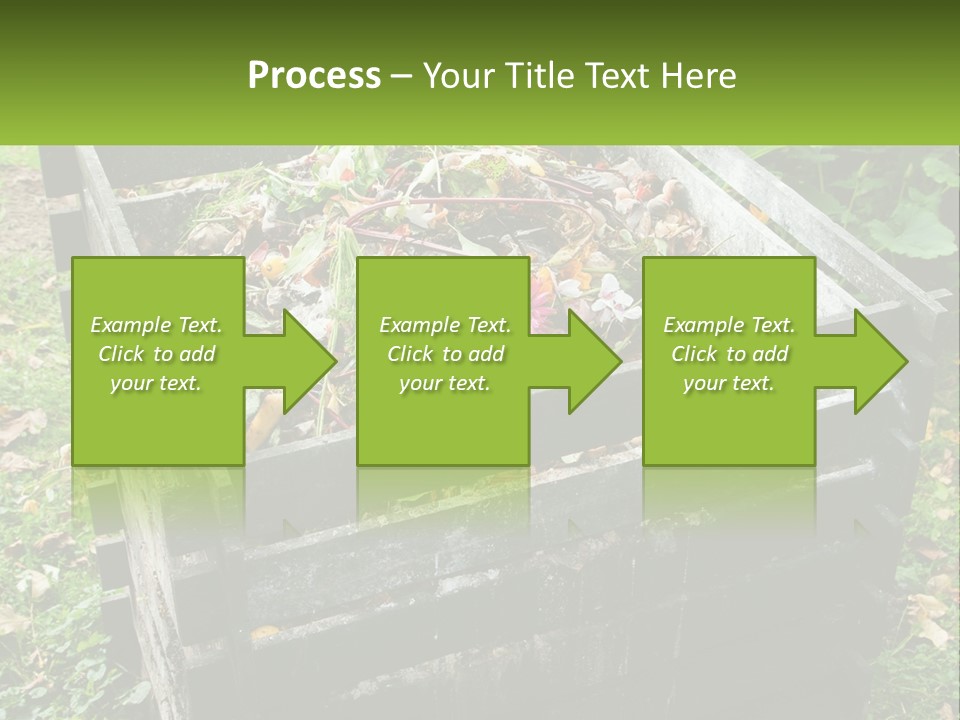 Process – Your Title Text Here

Example Text. Click to add your text.

Example Text. Click to add your text.

Example Text. Click to add your text.